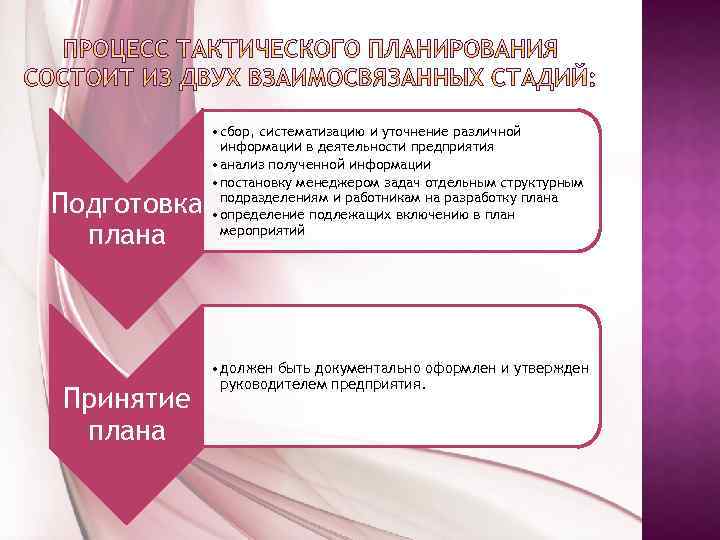 ПРОЦЕСС ТАКТИЧЕСКОГО ПЛАНИРОВАНИЯ СОСТОИТ ИЗ ДВУХ ВЗАИМОСВЯЗАННЫХ СТАДИЙ:

Подготовка плана

• сбор, систематизацию и уточнение различной информации в деятельности предприятия
• анализ полученной информации
• постановку менеджером задач отдельным структурным подразделениям и работникам на разработку плана
• определение подлежащих включению в план мероприятий

Принятие плана

• должен быть документально оформлен и утвержден руководителем предприятия.